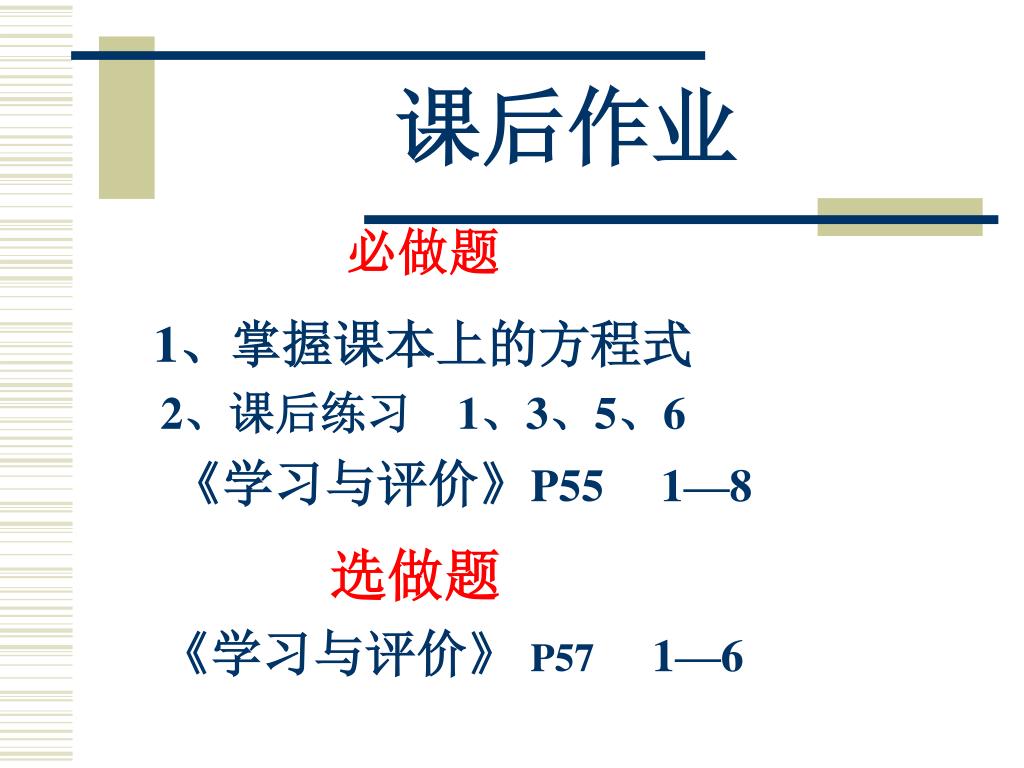 课后作业

必做题

1、掌握课本上的方程式

2、课后练习　1、3、5、6

《学习与评价》P55　1—8

选做题

《学习与评价》 P57　1—6